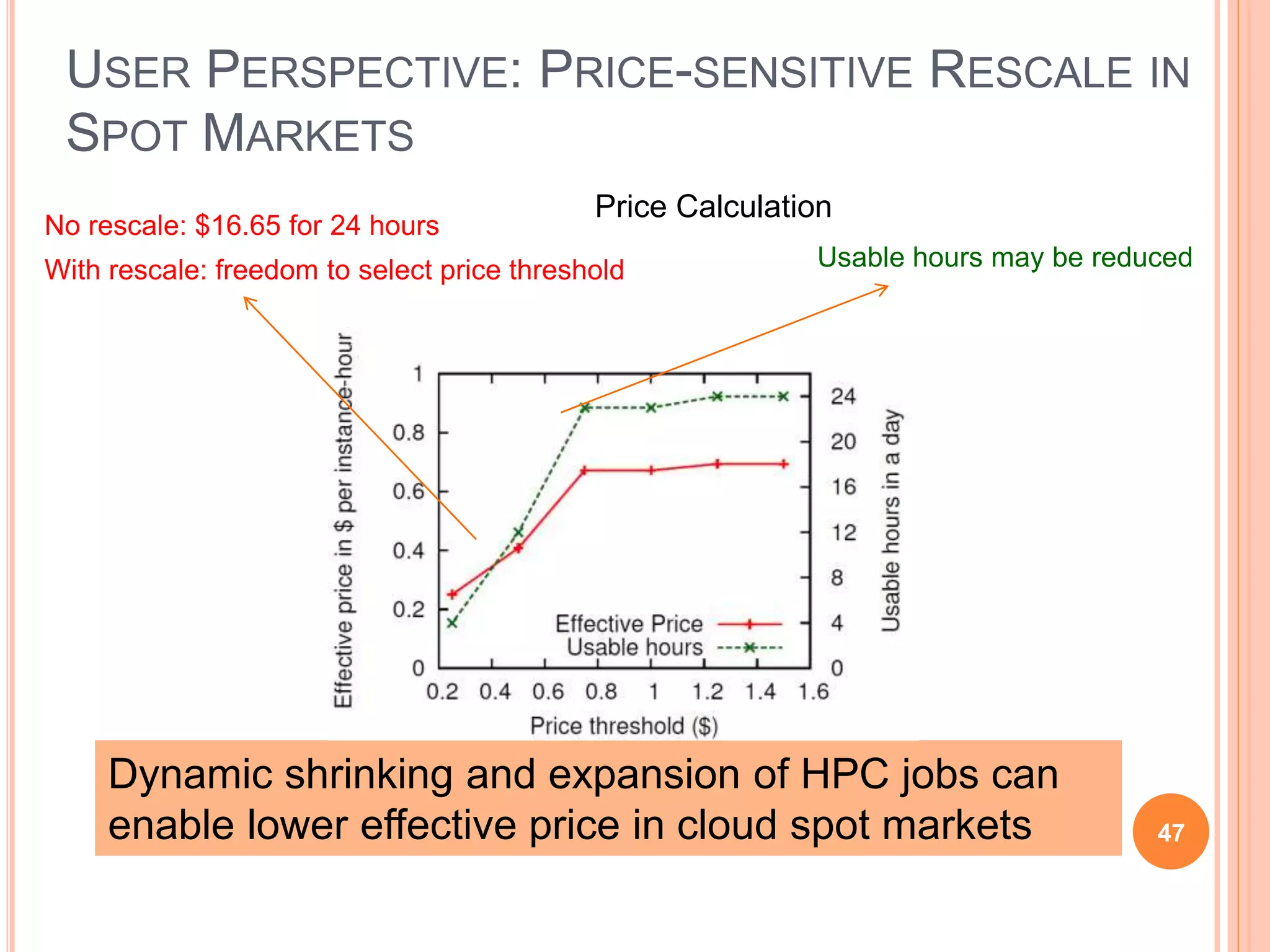 USER PERSPECTIVE: PRICE-SENSITIVE RESCALE IN SPOT MARKETS

Price Calculation

No rescale: $16.65 for 24 hours

With rescale: freedom to select price threshold

Usable hours may be reduced

Effective price in $ per instance-hour

1
0.8
0.6
0.4
0.2
0

24
20
16
12
8
4
0

Usable hours in a day

Effective Price
Usable hours

0.2 0.4 0.6 0.8 1 1.2 1.4 1.6

Price threshold ($)

Dynamic shrinking and expansion of HPC jobs can enable lower effective price in cloud spot markets

47